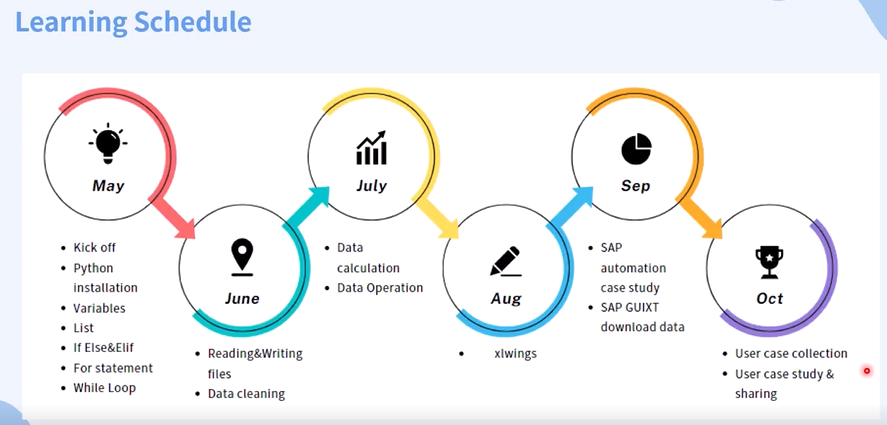 Learning Schedule

May

- Kick off
- Python installation
- Variables
- List
- If Else&Elif
- For statement
- While Loop

June

- Reading&Writing files
- Data cleaning

July

- Data calculation
- Data Operation

Aug

- xlwings

Sep

- SAP automation case study
- SAP GUIXT download data

Oct

- User case collection
- User case study & sharing